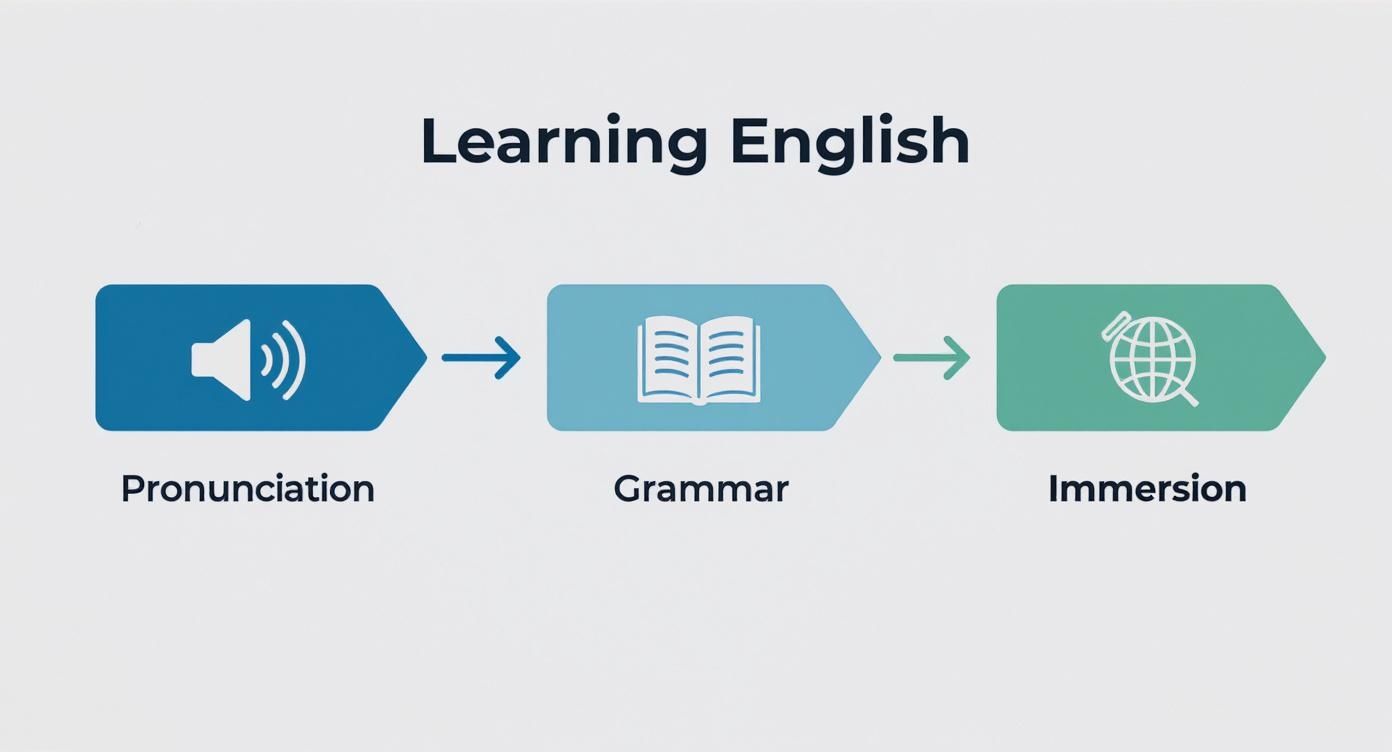 Learning English

Pronunciation

Grammar

Immersion